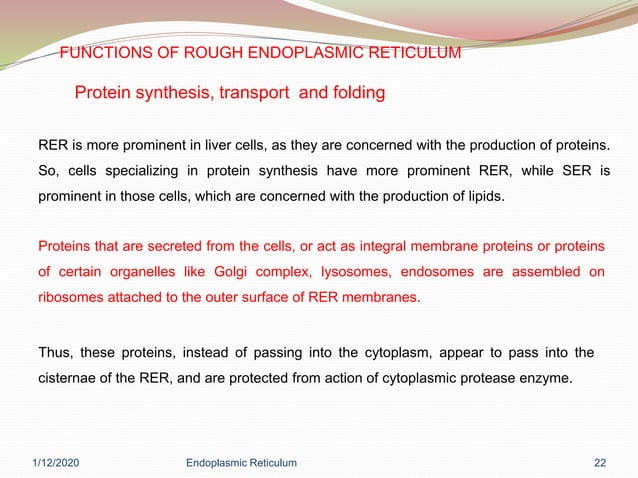 FUNCTIONS OF ROUGH ENDOPLASMIC RETICULUM

Protein synthesis, transport and folding

RER is more prominent in liver cells, as they are concerned with the production of proteins. So, cells specializing in protein synthesis have more prominent RER, while SER is prominent in those cells, which are concerned with the production of lipids.

Proteins that are secreted from the cells, or act as integral membrane proteins or proteins of certain organelles like Golgi complex, lysosomes, endosomes are assembled on ribosomes attached to the outer surface of RER membranes.

Thus, these proteins, instead of passing into the cytoplasm, appear to pass into the cisternae of the RER, and are protected from action of cytoplasmic protease enzyme.

1/12/2020 Endoplasmic Reticulum 22